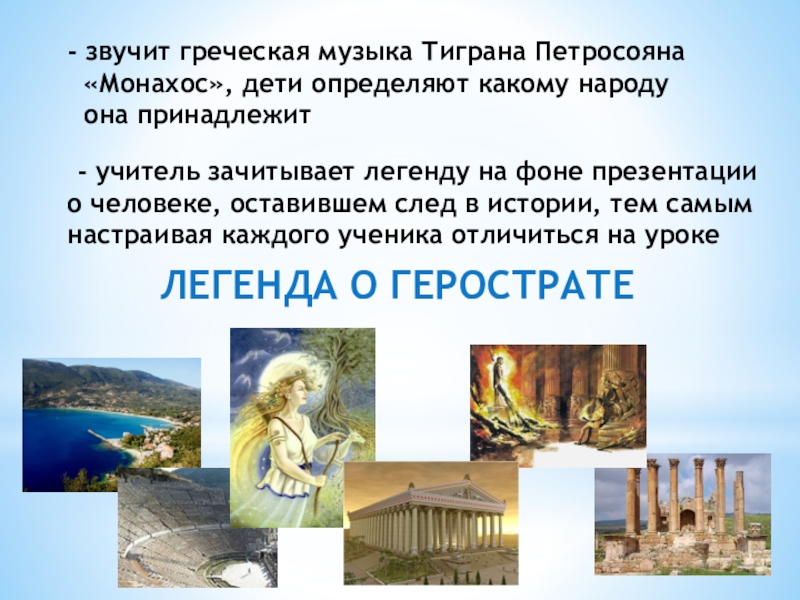 - звучит греческая музыка Тиграна Петросояна «Монахос», дети определяют какому народу она принадлежит

- учитель зачитывает легенду на фоне презентации о человеке, оставившем след в истории, тем самым настраивая каждого ученика отличиться на уроке

ЛЕГЕНДА О ГЕРОСТРАТЕ